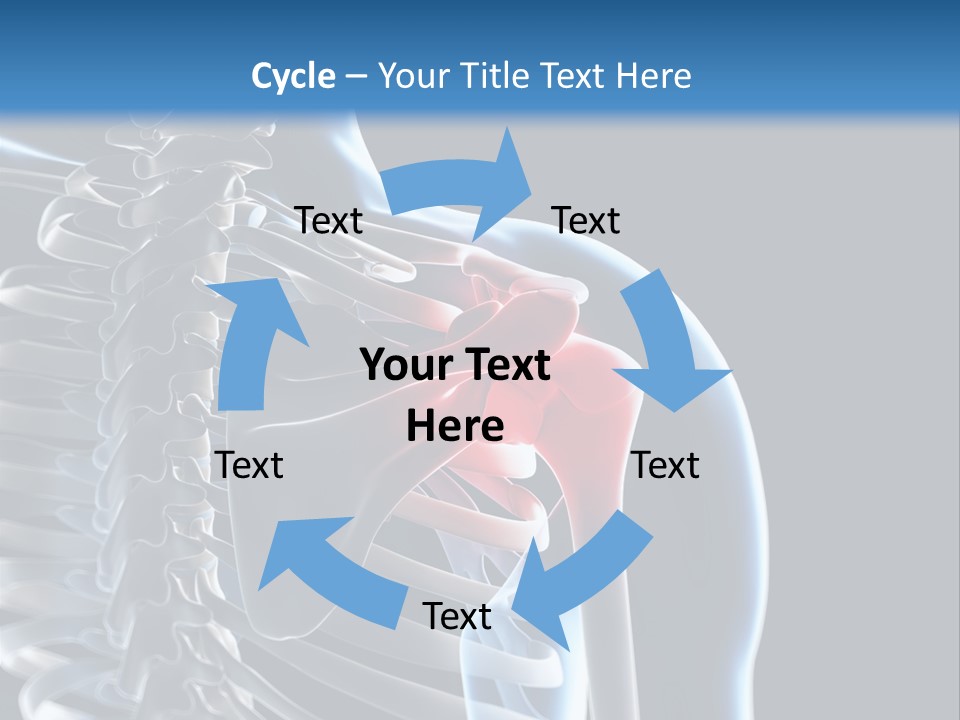 Cycle – Your Title Text Here

Text

Text

Your Text Here

Text

Text

Text